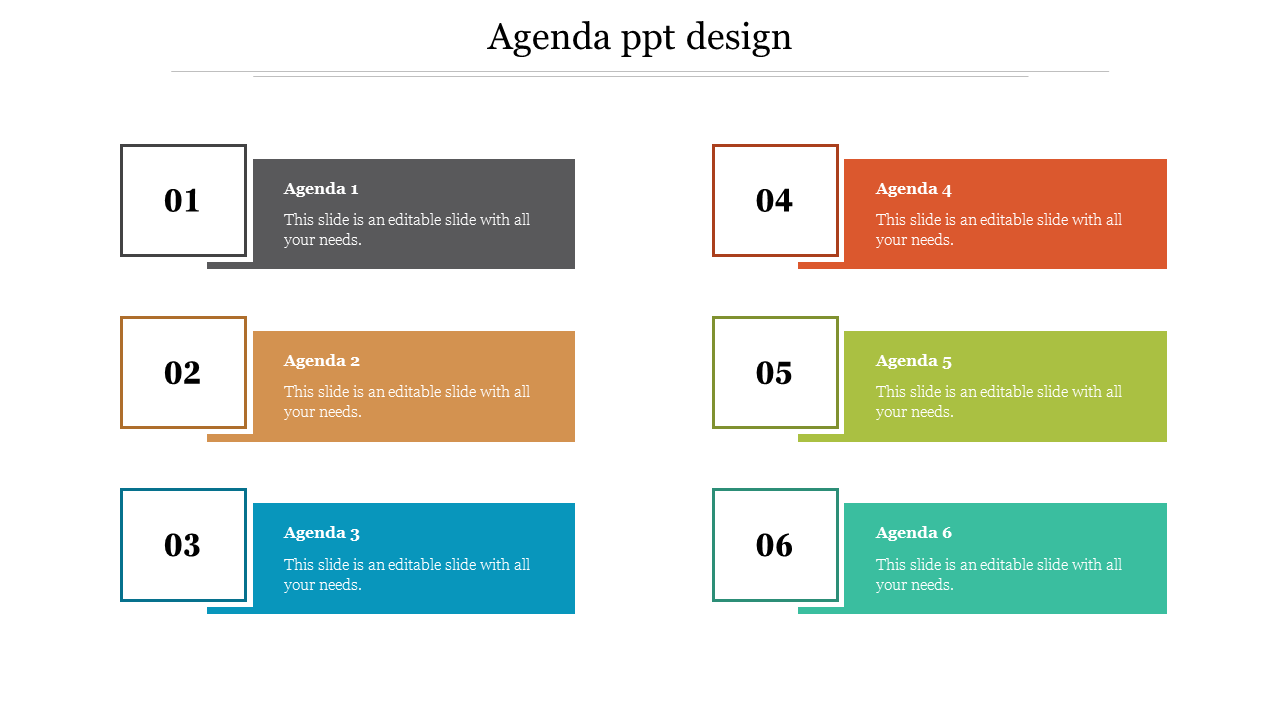 Agenda ppt design

01

Agenda 1

This slide is an editable slide with all your needs.

02

Agenda 2

This slide is an editable slide with all your needs.

03

Agenda 3

This slide is an editable slide with all your needs.

04

Agenda 4

This slide is an editable slide with all your needs.

05

Agenda 5

This slide is an editable slide with all your needs.

06

Agenda 6

This slide is an editable slide with all your needs.